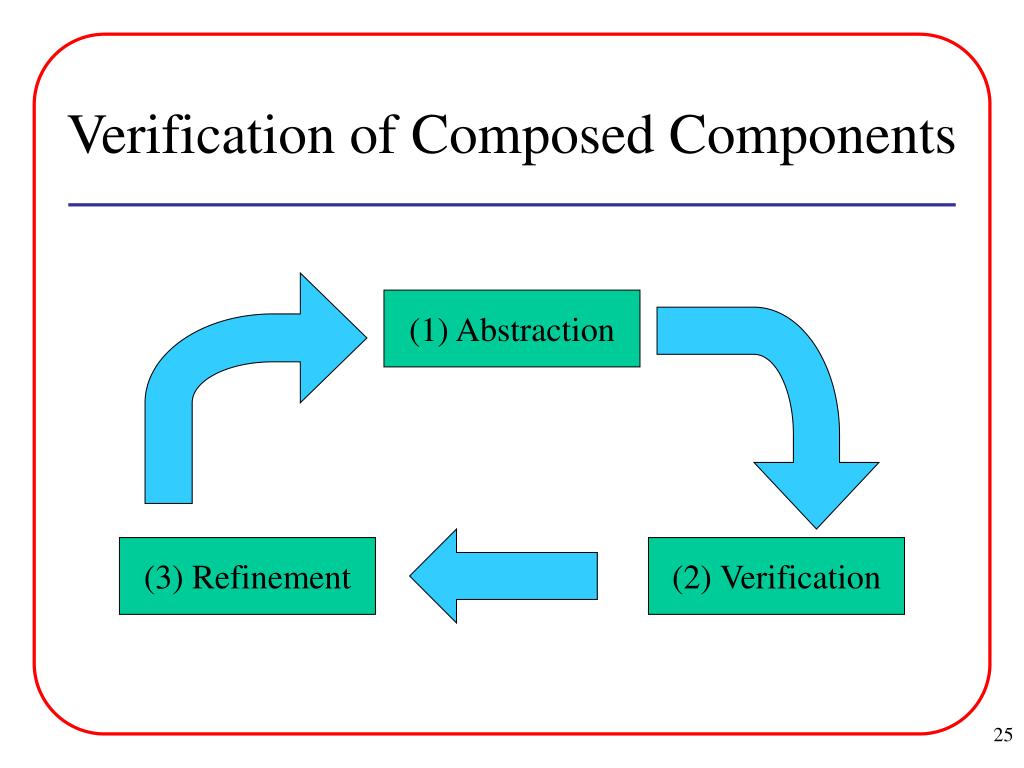 Verification of Composed Components

(1) Abstraction

(2) Verification

(3) Refinement

25